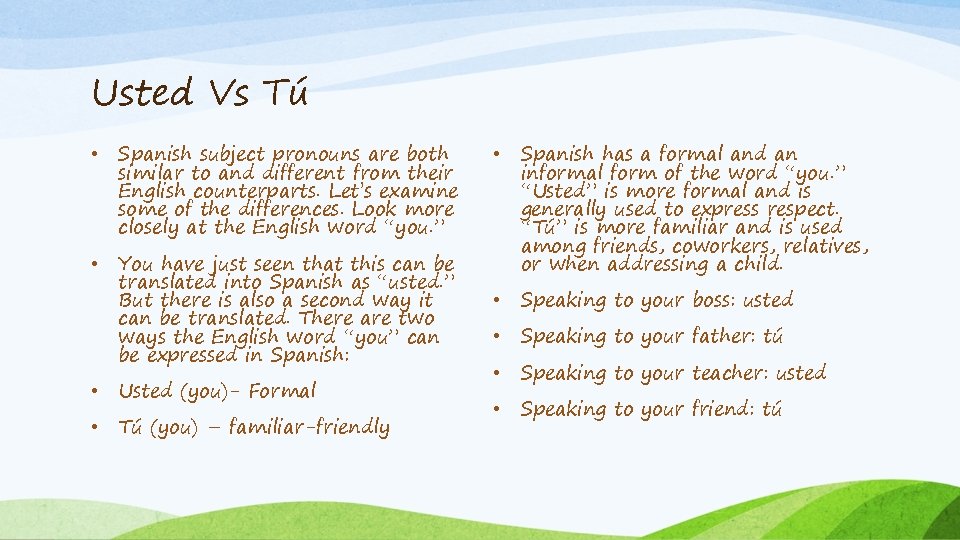 Usted Vs Tú

• Spanish subject pronouns are both similar to and different from their English counterparts. Let's examine some of the differences. Look more closely at the English word "you."

• You have just seen that this can be translated into Spanish as "usted." But there is also a second way it can be translated. There are two ways the English word "you" can be expressed in Spanish:

• Usted (you)- Formal

• Tú (you) – familiar-friendly

• Spanish has a formal and an informal form of the word "you." "Usted" is more formal and is generally used to express respect. "Tú" is more familiar and is used among friends, coworkers, relatives, or when addressing a child.

• Speaking to your boss: usted

• Speaking to your father: tú

• Speaking to your teacher: usted

• Speaking to your friend: tú